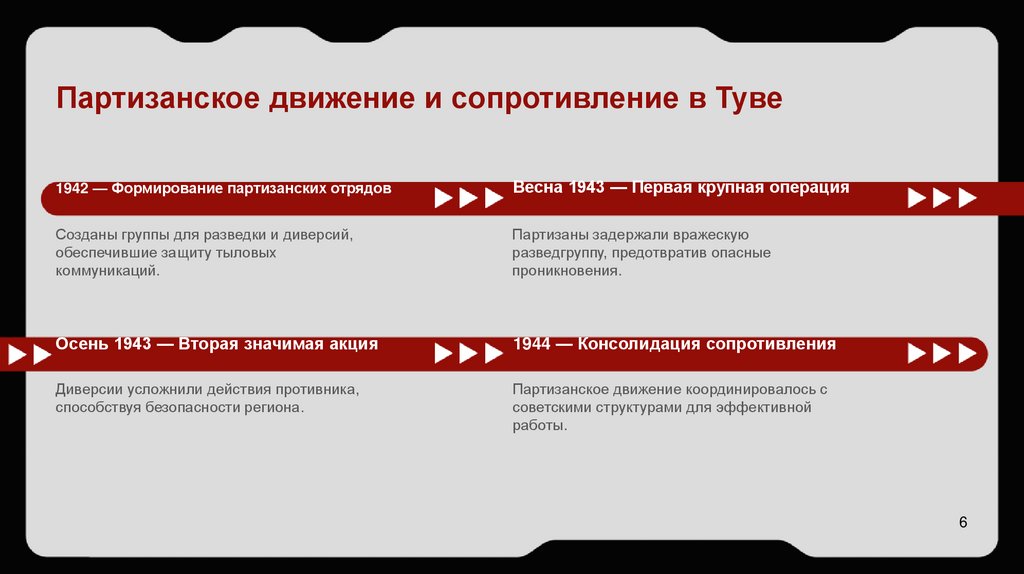 Партизанское движение и сопротивление в Туве

1942 — Формирование партизанских отрядов

Созданы группы для разведки и диверсий, обеспечившие защиту тыловых коммуникаций.

Весна 1943 — Первая крупная операция

Партизаны задержали вражескую разведгруппу, предотвратив опасные проникновения.

Осень 1943 — Вторая значимая акция

Диверсии усложнили действия противника, способствуя безопасности региона.

1944 — Консолидация сопротивления

Партизанское движение координировалось с советскими структурами для эффективной работы.

6